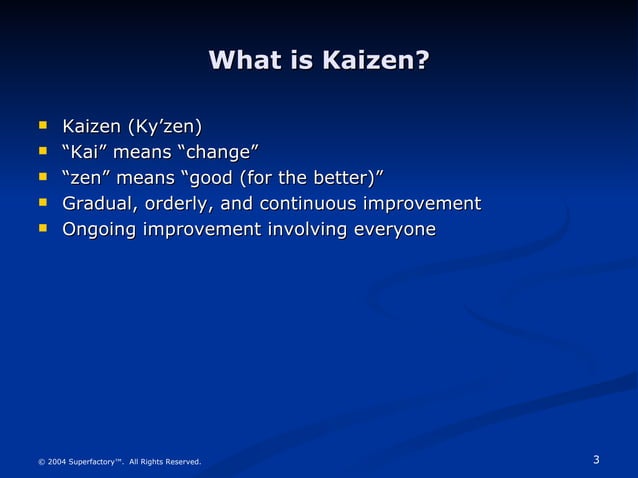 What is Kaizen?

- Kaizen (Ky’zen)
- “Kai” means “change”
- “zen” means “good (for the better)”
- Gradual, orderly, and continuous improvement
- Ongoing improvement involving everyone

© 2004 Superfactory™. All Rights Reserved.

3